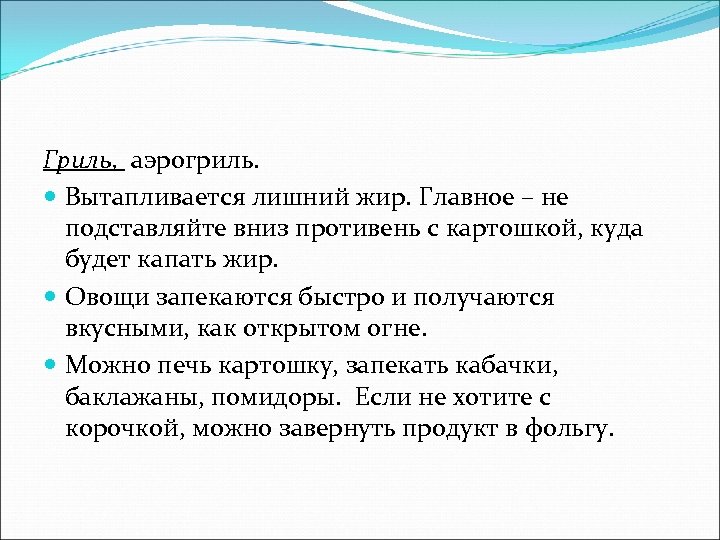 Гриль, аэрогриль.

Вытапливается лишний жир. Главное – не подставляйте вниз противень с картошкой, куда будет капать жир.

Овощи запекаются быстро и получаются вкусными, как открытом огне.

Можно печь картошку, запекать кабачки, баклажаны, помидоры. Если не хотите с корочкой, можно завернуть продукт в фольгу.